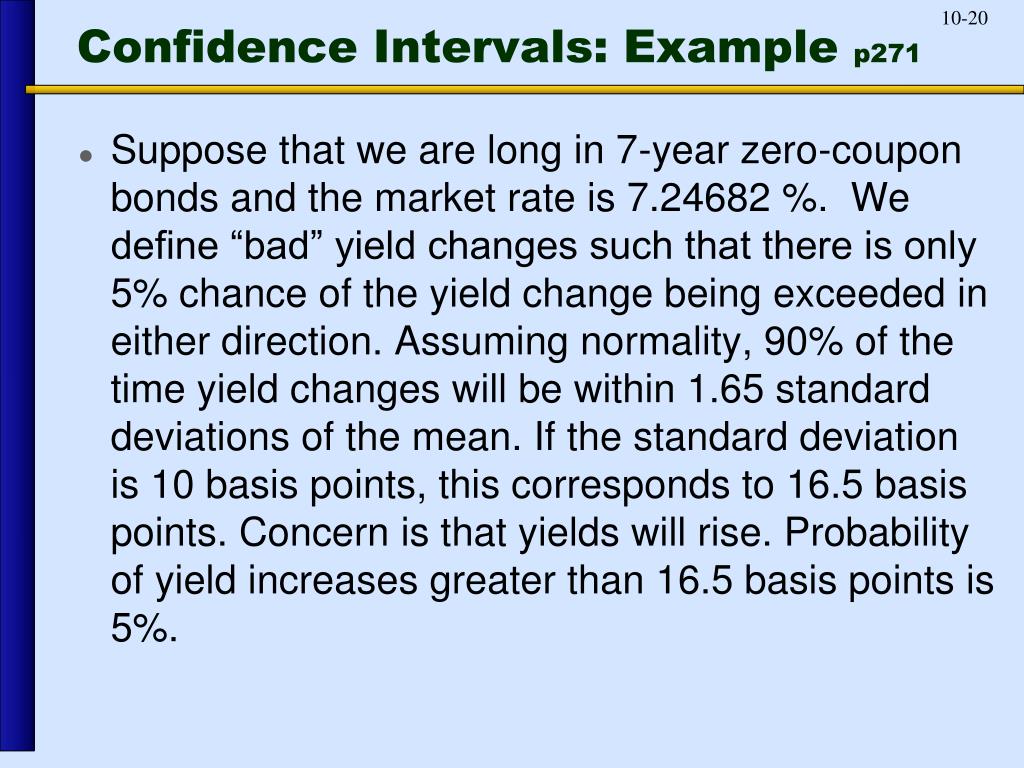 10-20

Confidence Intervals: Example p271

Suppose that we are long in 7-year zero-coupon bonds and the market rate is 7.24682 %. We define “bad” yield changes such that there is only 5% chance of the yield change being exceeded in either direction. Assuming normality, 90% of the time yield changes will be within 1.65 standard deviations of the mean. If the standard deviation is 10 basis points, this corresponds to 16.5 basis points. Concern is that yields will rise. Probability of yield increases greater than 16.5 basis points is 5%.